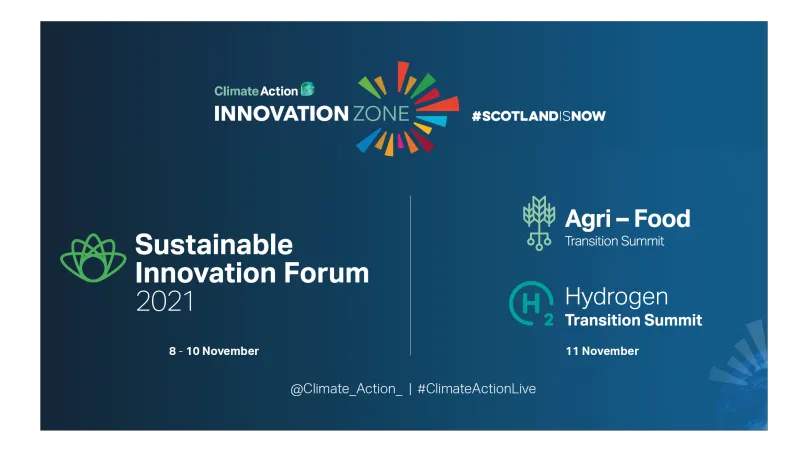 Climate Action
INNOVATION ZONE

#SCOTLANDISNOW

Sustainable Innovation Forum 2021

8 - 10 November

Agri – Food
Transition Summit

$H_2$ Hydrogen
Transition Summit

11 November

@Climate_Action_ | #ClimateActionLive